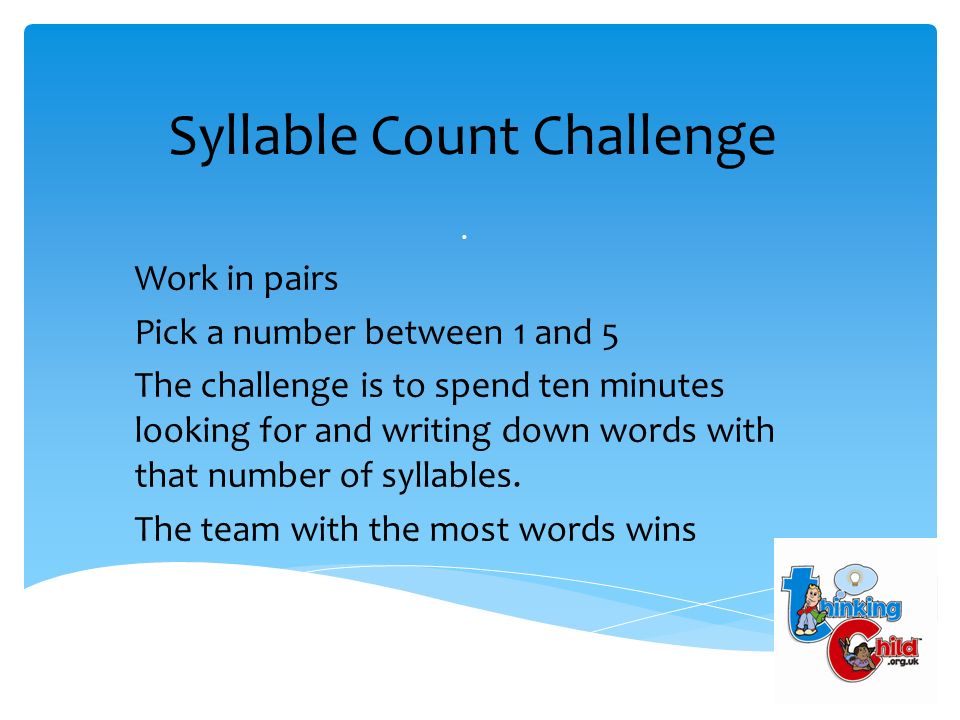 Syllable Count Challenge

.

Work in pairs

Pick a number between 1 and 5

The challenge is to spend ten minutes looking for and writing down words with that number of syllables.

The team with the most words wins

thinking Child .org.uk